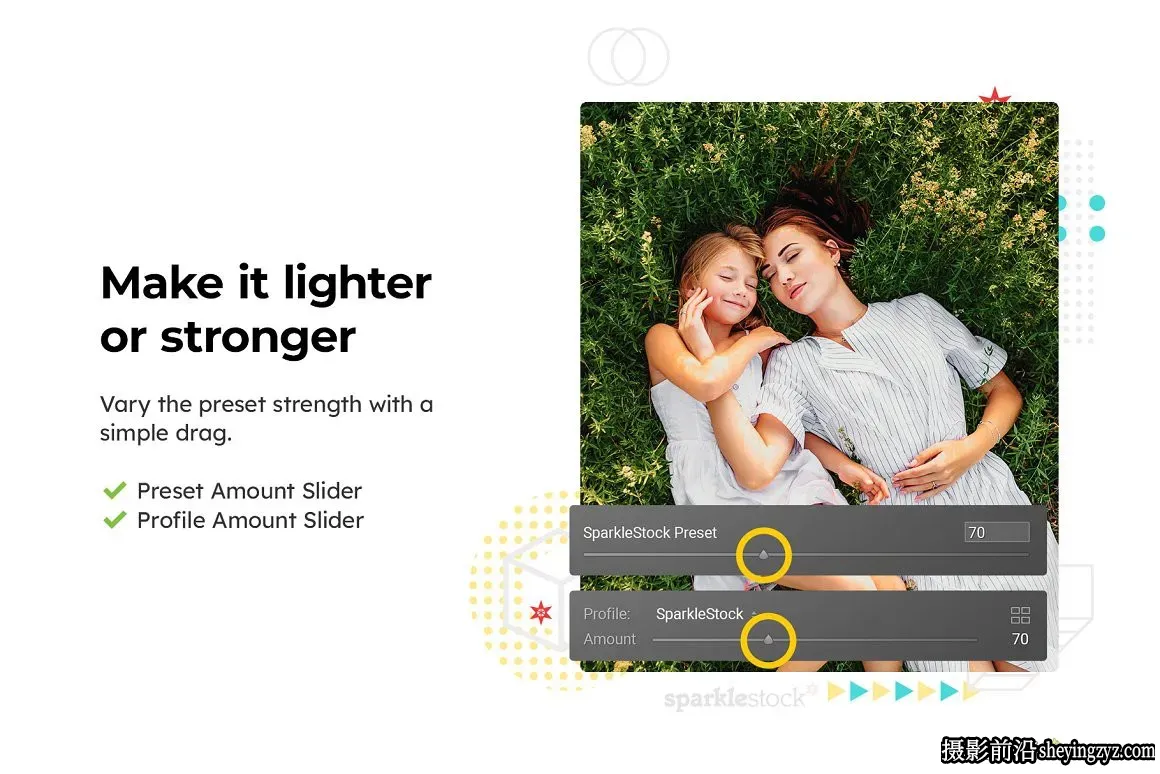 Make it lighter or stronger

Vary the preset strength with a simple drag.

Preset Amount Slider
Profile Amount Slider

SparkleStock Preset
70

Profile: SparkleStock
Amount
70

sparklestock®

摄影前沿 sheyingzyz.com